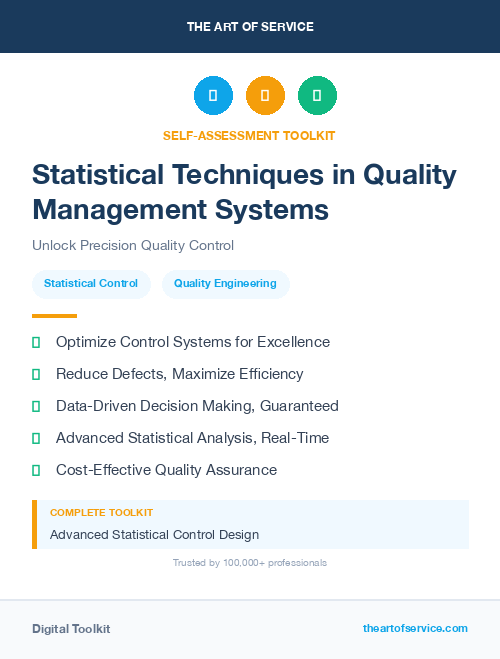 THE ART OF SERVICE

SELF-ASSESSMENT TOOLKIT

Statistical Techniques in Quality Management Systems

Unlock Precision Quality Control

Statistical Control

Quality Engineering

Optimize Control Systems for Excellence

Reduce Defects, Maximize Efficiency

Data-Driven Decision Making, Guaranteed

Advanced Statistical Analysis, Real-Time

Cost-Effective Quality Assurance

COMPLETE TOOLKIT

Advanced Statistical Control Design

Trusted by 100,000+ professionals

Digital Toolkit

theartofservice.com